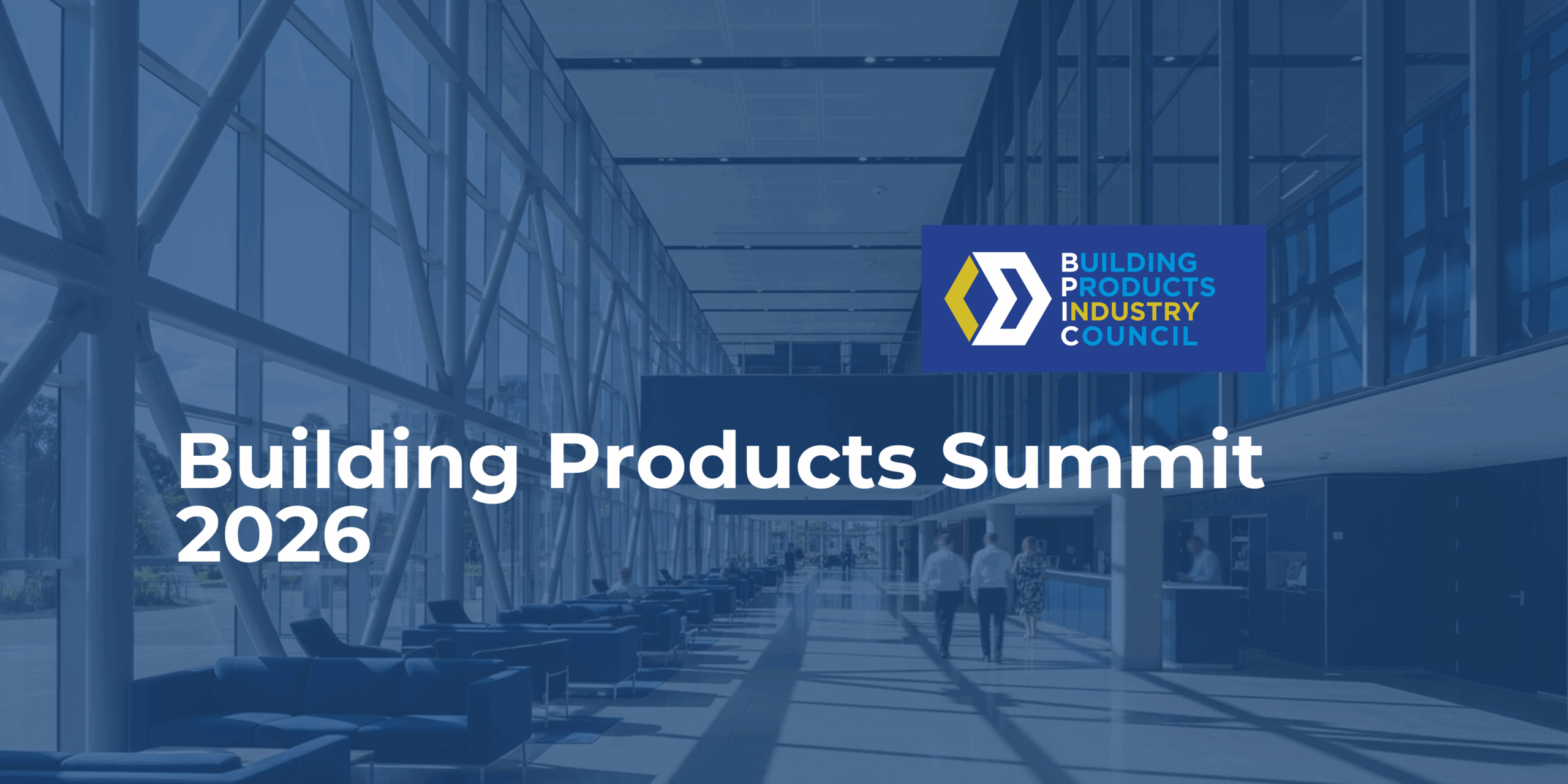 BUILDING
PRODUCTS
INDUSTRY
COUNCIL

Building Products Summit 2026